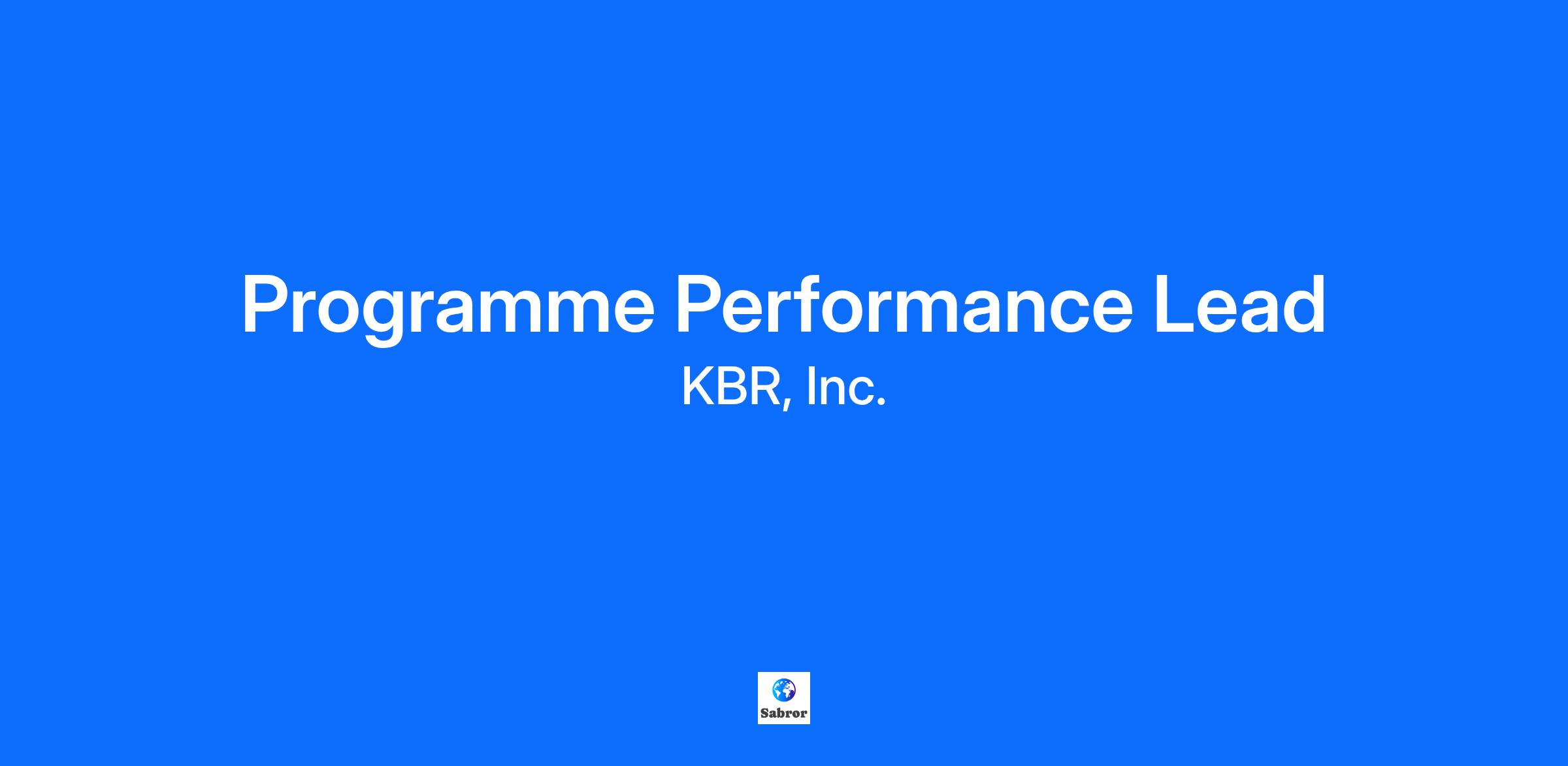 Programme Performance Lead

KBR, Inc.

Sabror